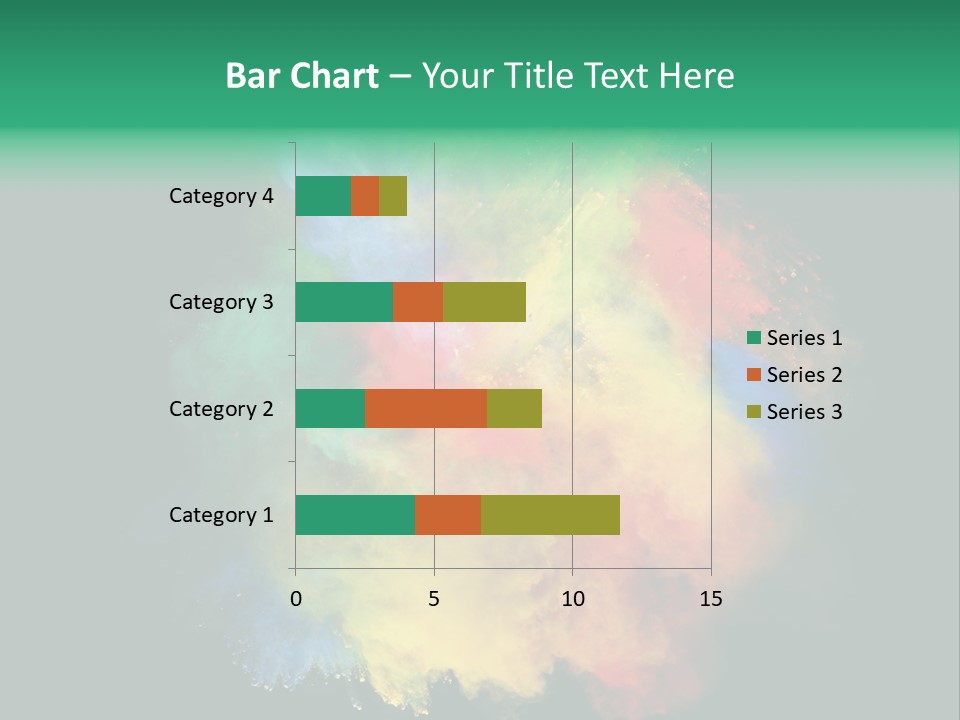 Bar Chart – Your Title Text Here

Category 4
Category 3
Category 2
Category 1

0
5
10
15

Series 1
Series 2
Series 3